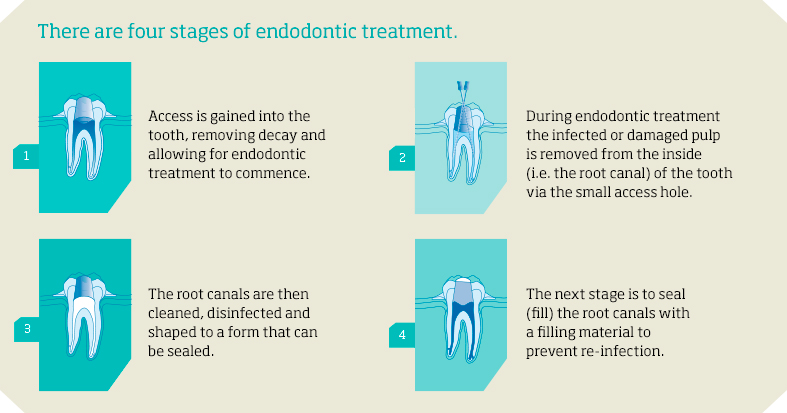 There are four stages of endodontic treatment.

1

Access is gained into the tooth, removing decay and allowing for endodontic treatment to commence.

2

During endodontic treatment the infected or damaged pulp is removed from the inside (i.e. the root canal) of the tooth via the small access hole.

3

The root canals are then cleaned, disinfected and shaped to a form that can be sealed.

4

The next stage is to seal (fill) the root canals with a filling material to prevent re-infection.